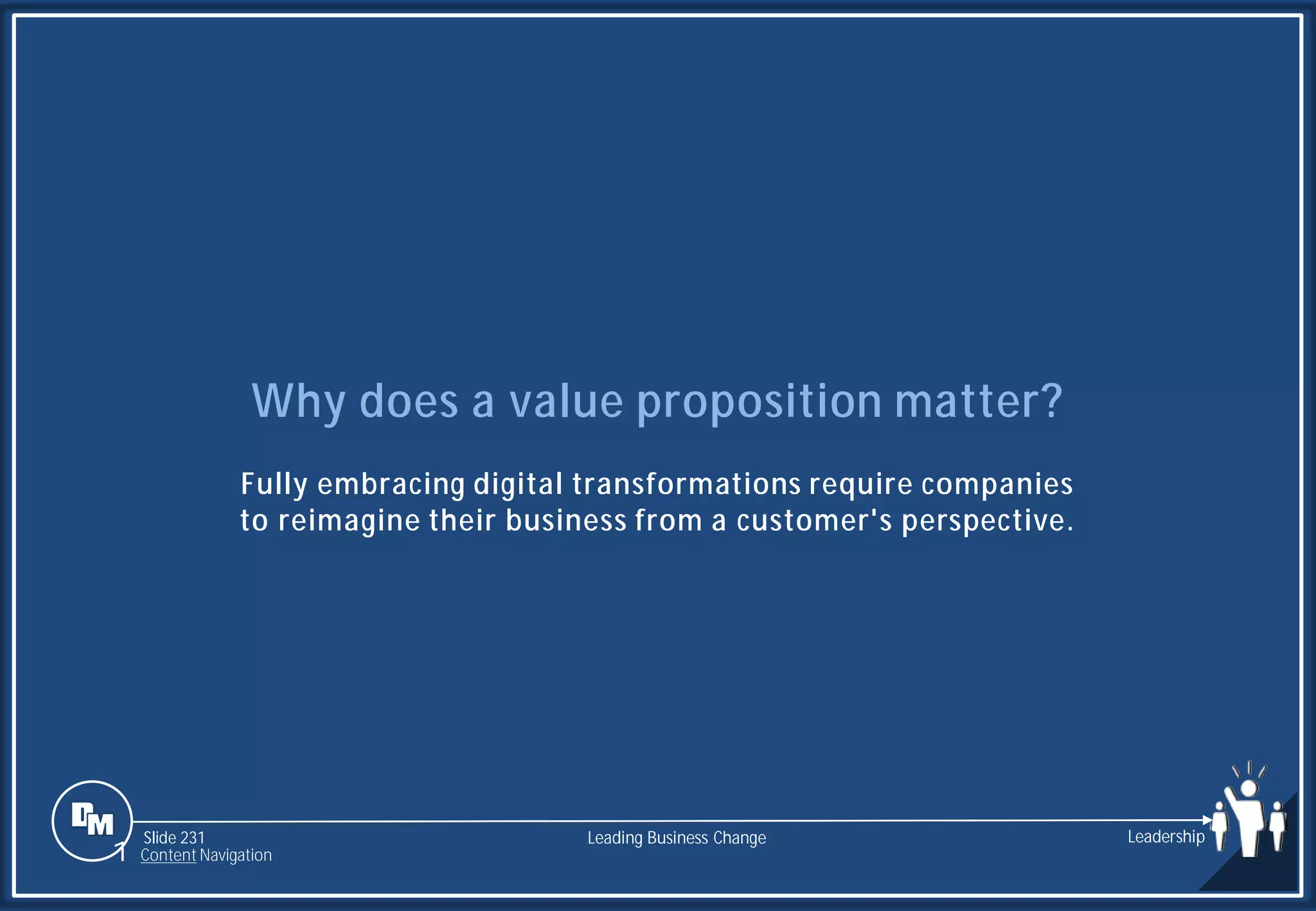 Why does a value proposition matter?

Fully embracing digital transformations require companies to reimagine their business from a customer's perspective.

DM

Slide 231
Content Navigation

Leading Business Change

Leadership